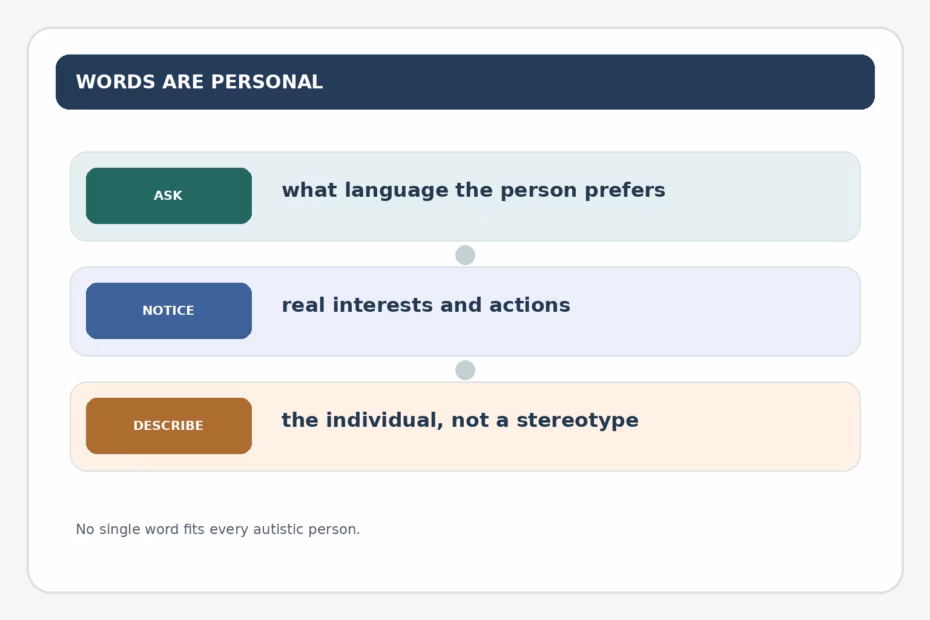 WORDS ARE PERSONAL

ASK what language the person prefers

NOTICE real interests and actions

DESCRIBE the individual, not a stereotype

No single word fits every autistic person.